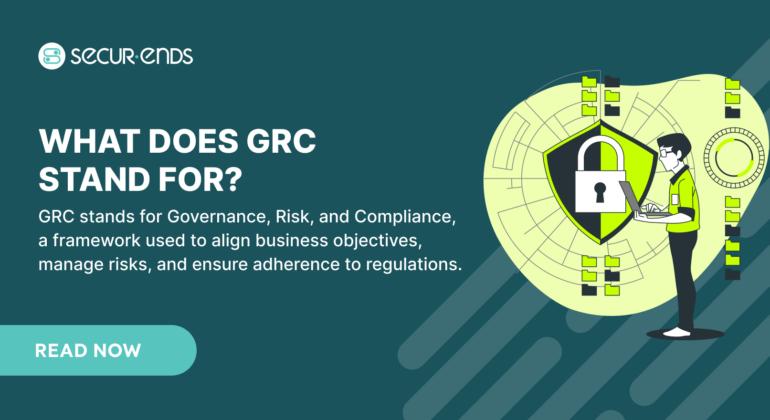 SECUR·ENDS

WHAT DOES GRC STAND FOR?

GRC stands for Governance, Risk, and Compliance, a framework used to align business objectives, manage risks, and ensure adherence to regulations.

READ NOW